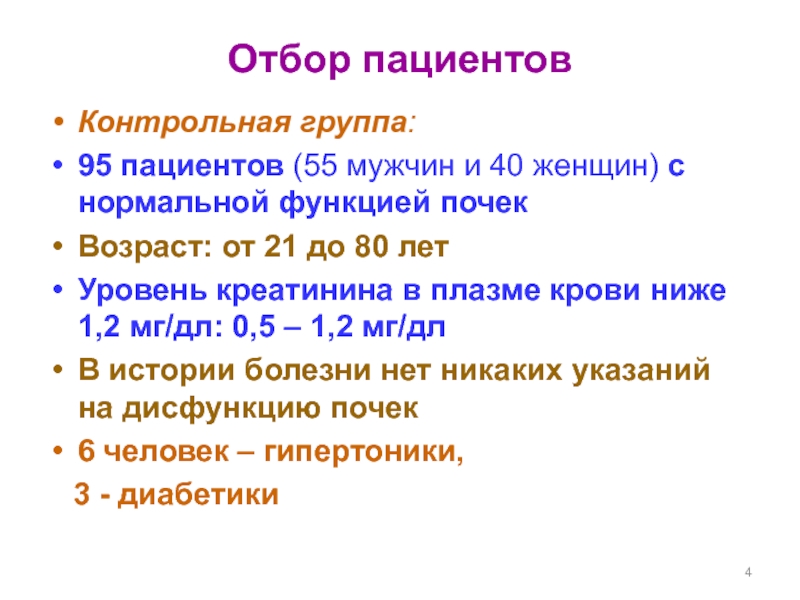 Отбор пациентов

• Контрольная группа:
• 95 пациентов (55 мужчин и 40 женщин) с нормальной функцией почек
• Возраст: от 21 до 80 лет
• Уровень креатинина в плазме крови ниже 1,2 мг/дл: 0,5 – 1,2 мг/дл
• В истории болезни нет никаких указаний на дисфункцию почек
• 6 человек – гипертоники,
3 - диабетики

4